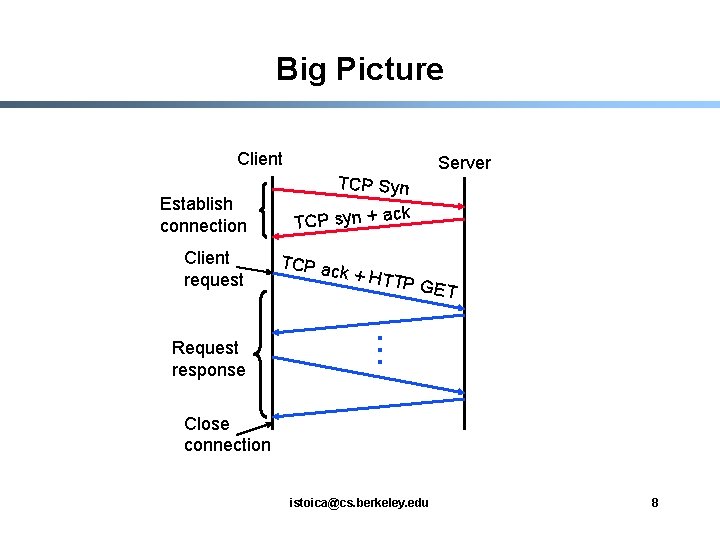 Big Picture

Client

Server

Establish connection

TCP Syn

TCP syn + ack

Client request

TCP ack + HTTP GET

Request response

Close connection

istoica@cs.berkeley.edu

8